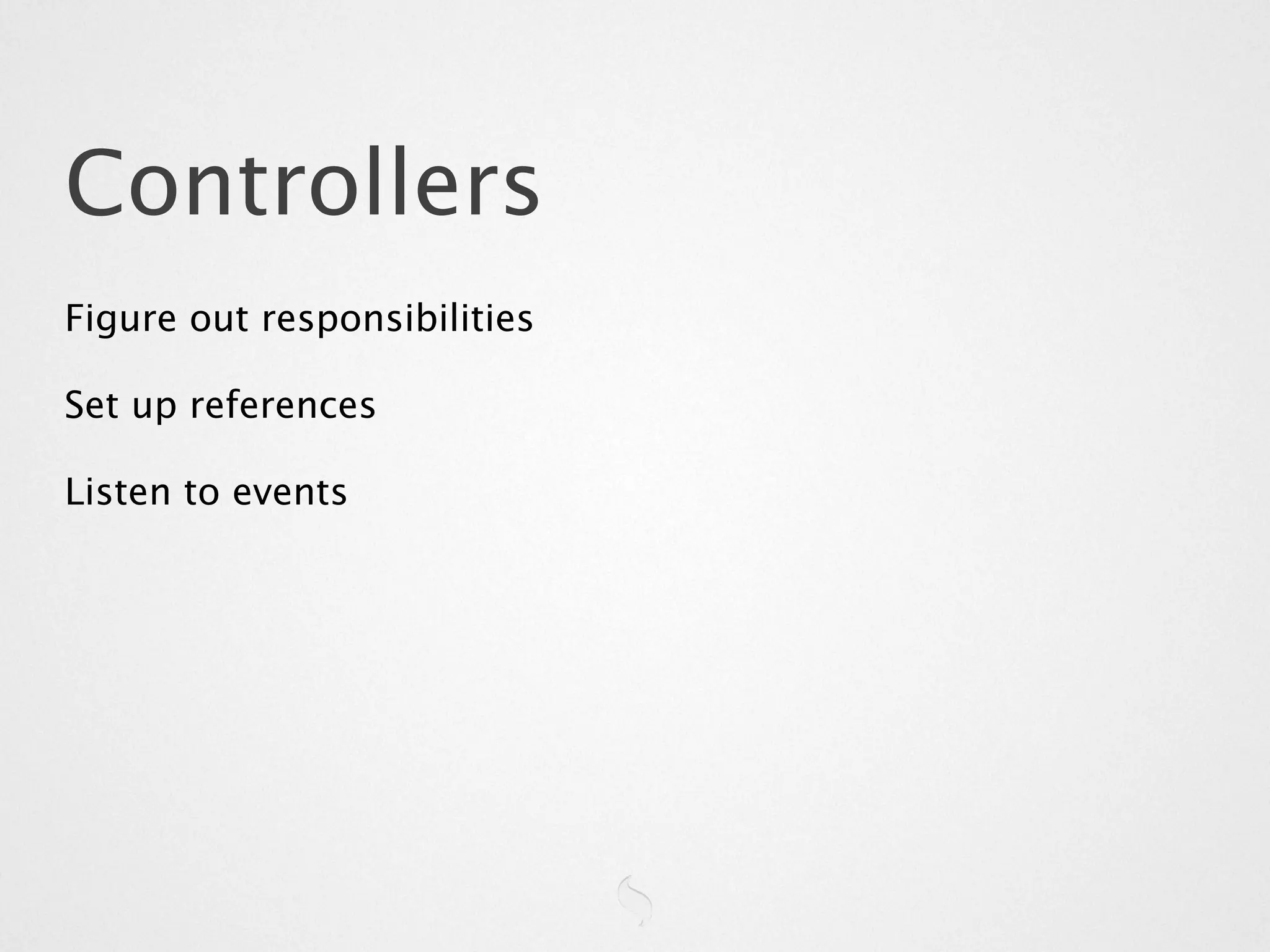 Controllers

Figure out responsibilities

Set up references

Listen to events